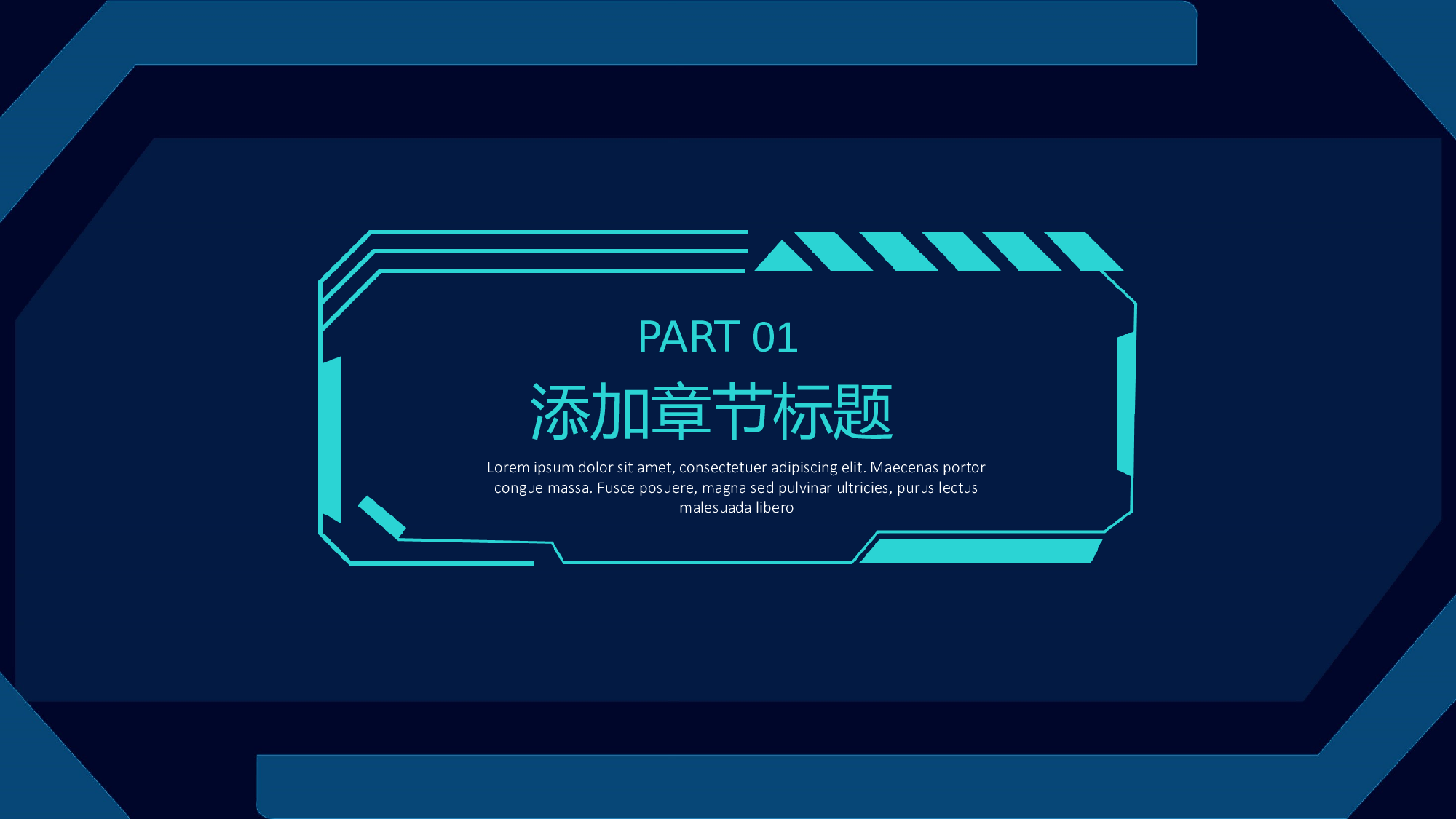 PART 01

添加章节标题

Lorem ipsum dolor sit amet, consectetuer adipiscing elit. Maecenas portor congue massa. Fusce posuere, magna sed pulvinar ultricies, purus lectus malesuada libero